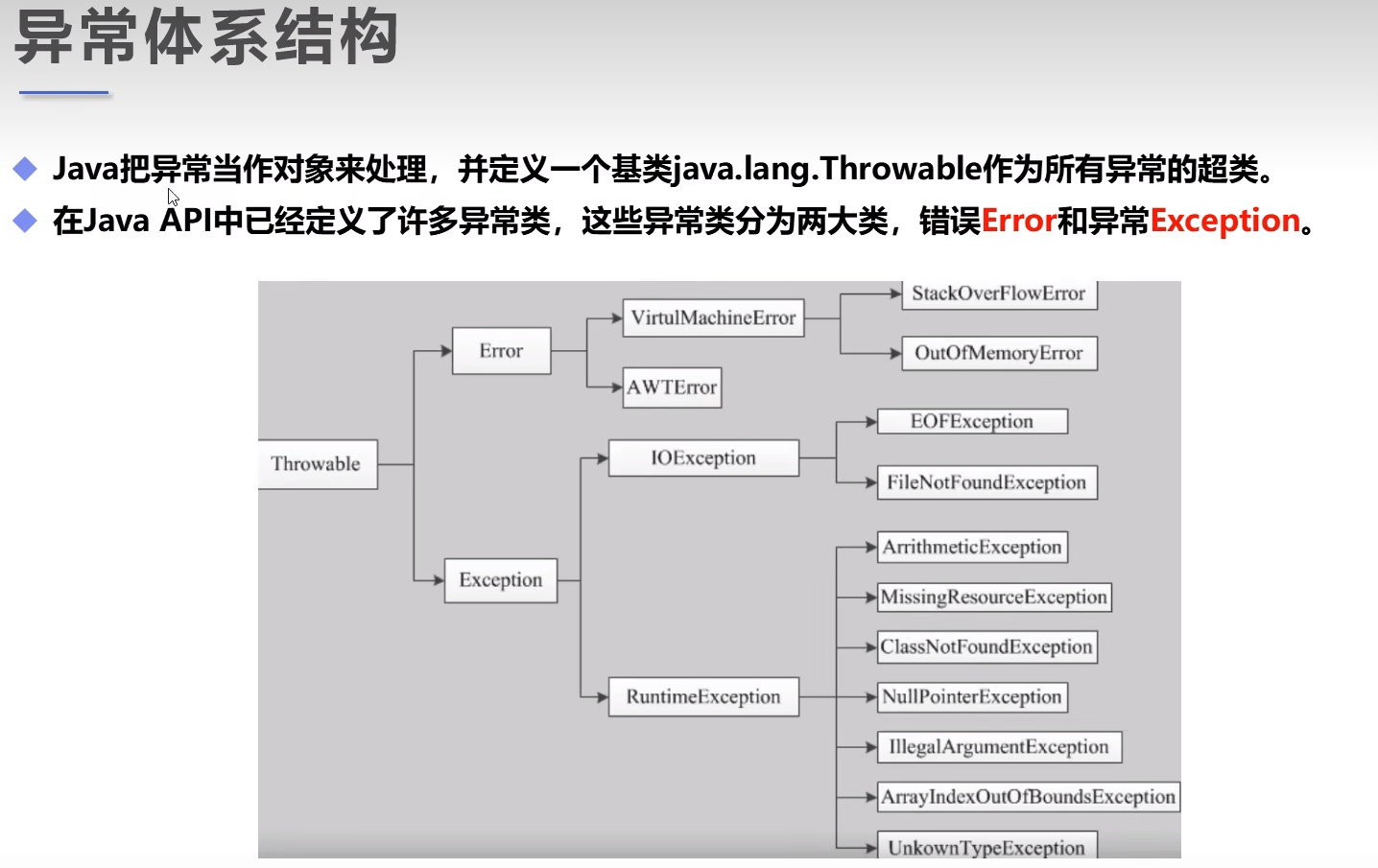 异常体系结构

◆ Java把异常当作对象来处理，并定义一个基类java.lang.Throwable作为所有异常的超类。
◆ 在Java API中已经定义了许多异常类，这些异常类分为两大类，错误Error和异常Exception。

Throwable
Error
VirtulMachineError
StackOverFlowError
OutOfMemoryError
AWTError
Exception
IOException
EOFException
FileNotFoundException
RuntimeException
ArrithmeticException
MissingResourceException
ClassNotFoundException
NullPointerException
IllegalArgumentException
ArrayIndexOutOfBoundsException
UnkownTypeException